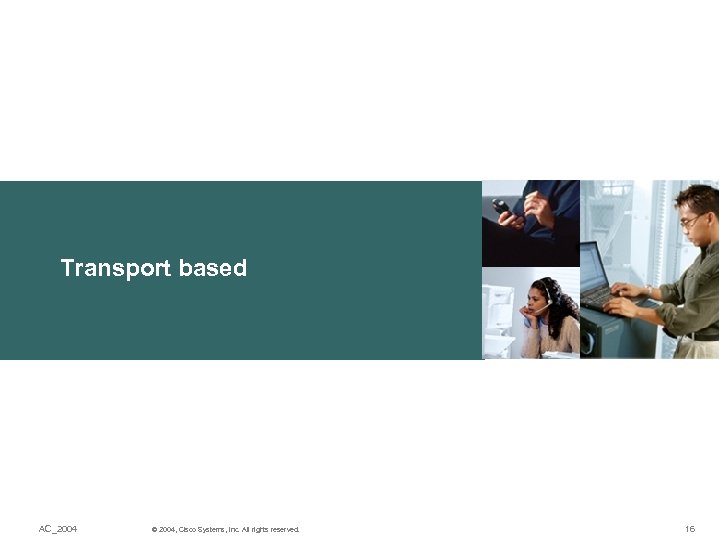 Transport based

AC_2004

© 2004, Cisco Systems, Inc. All rights reserved.

16